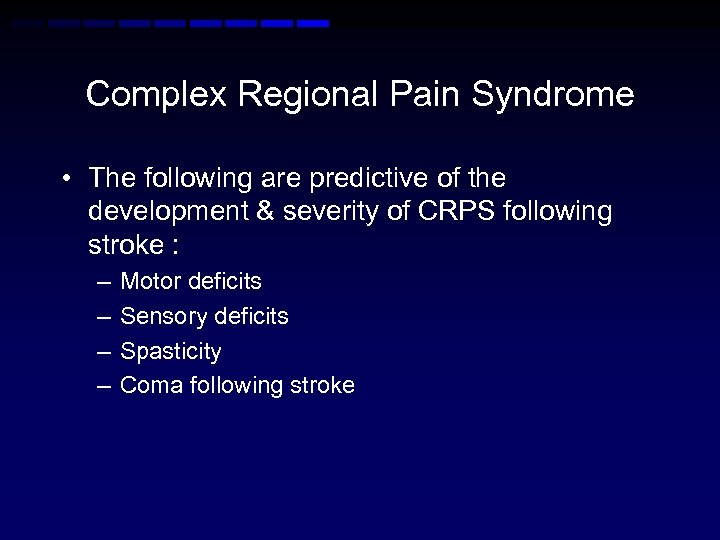 Complex Regional Pain Syndrome

• The following are predictive of the development & severity of CRPS following stroke :
– Motor deficits
– Sensory deficits
– Spasticity
– Coma following stroke